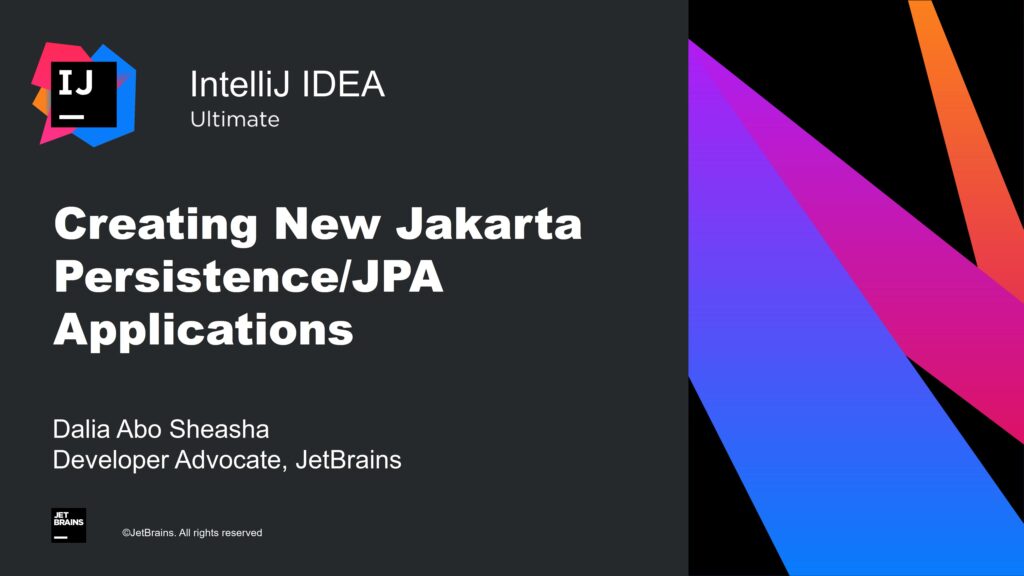 IJ

IntelliJ IDEA
Ultimate

Creating New Jakarta Persistence/JPA Applications

Dalia Abo Sheasha
Developer Advocate, JetBrains

JET BRAINS

©JetBrains. All rights reserved